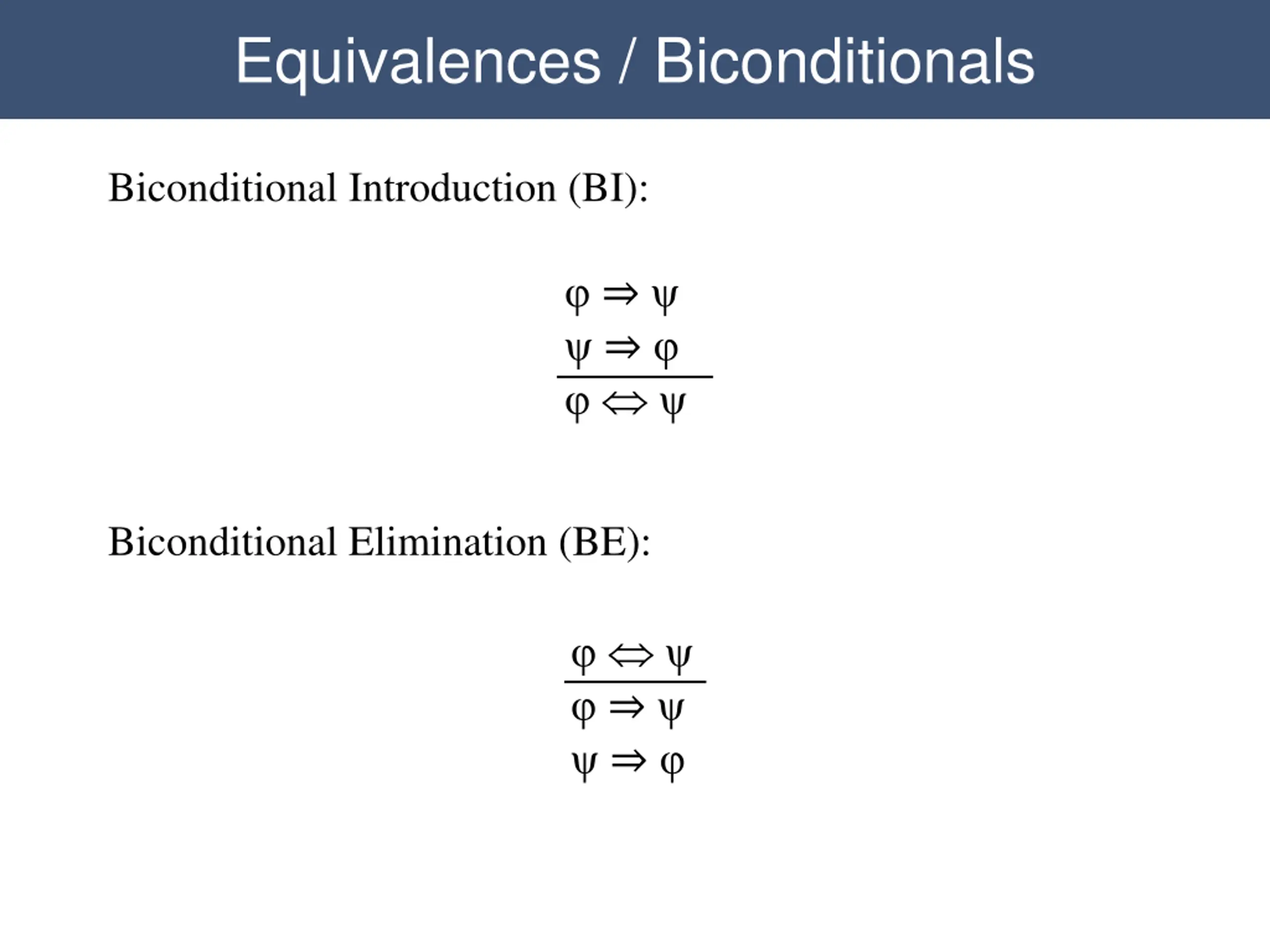 Equivalences / Biconditionals

Biconditional Introduction (BI):

$\varphi \Rightarrow \psi$
$\psi \Rightarrow \varphi$
$\varphi \Leftrightarrow \psi$

Biconditional Elimination (BE):

$\varphi \Leftrightarrow \psi$
$\varphi \Rightarrow \psi$
$\psi \Rightarrow \varphi$